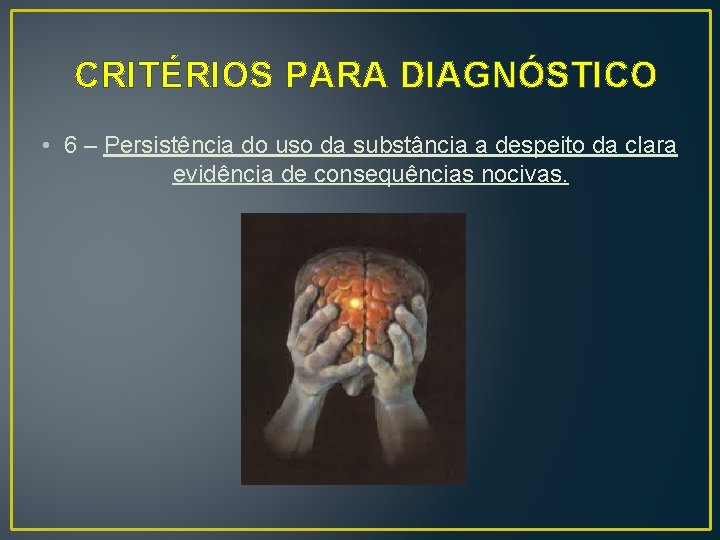 CRITÉRIOS PARA DIAGNÓSTICO

• 6 – Persistência do uso da substância a despeito da clara evidência de consequências nocivas.